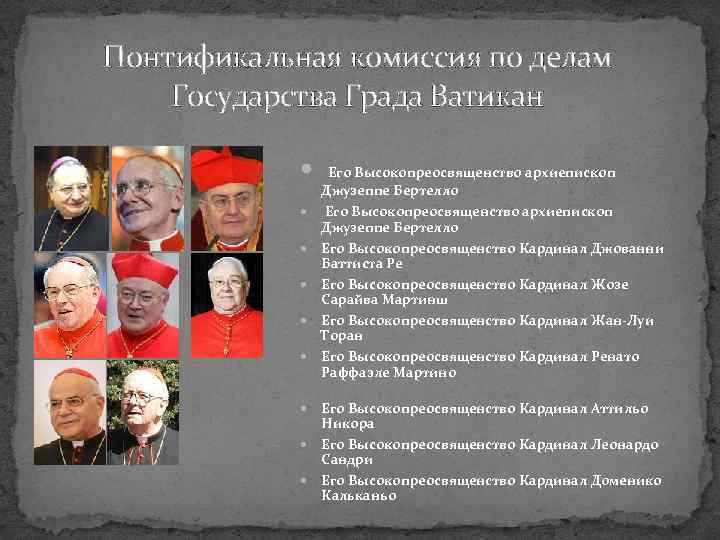 Понтификальная комиссия по делам Государства Града Ватикан

Его Высокопреосвященство архиепископ Джузеппе Бертелло

Его Высокопреосвященство архиепископ Джузеппе Бертелло

Его Высокопреосвященство Кардинал Джованни Баттиста Ре

Его Высокопреосвященство Кардинал Жозе Сарайва Мартинш

Его Высокопреосвященство Кардинал Жан-Луи Торан

Его Высокопреосвященство Кардинал Ренато Раффаэле Мартино

Его Высокопреосвященство Кардинал Аттильо Никора

Его Высокопреосвященство Кардинал Леонардо Сандри

Его Высокопреосвященство Кардинал Доменико Кальканьо